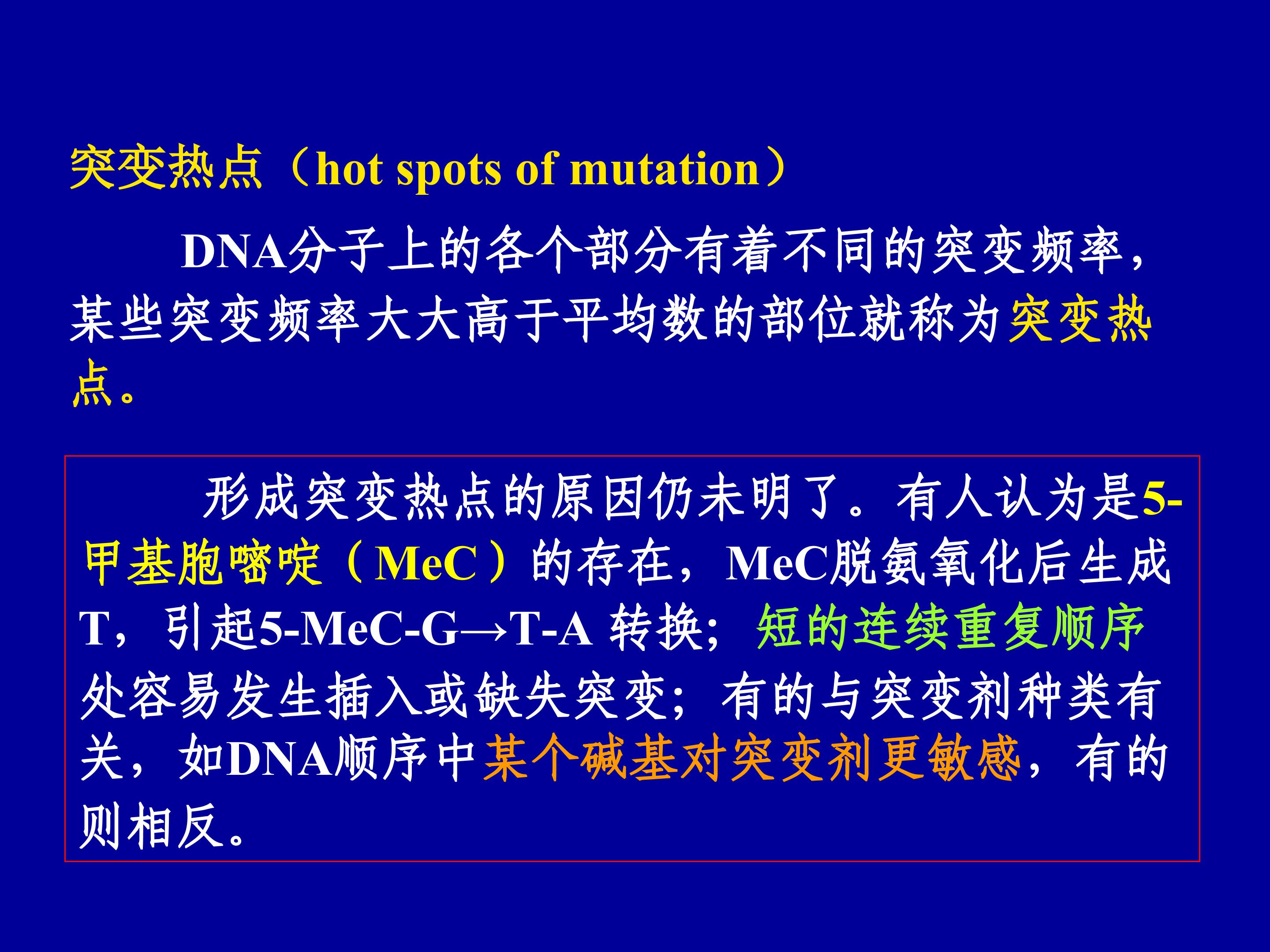 突变热点（hot spots of mutation）

DNA分子上的各个部分有着不同的突变频率，某些突变频率大大高于平均数的部位就称为突变热点。

形成突变热点的原因仍未明了。有人认为是5-甲基胞嘧啶（MeC）的存在，MeC脱氨氧化后生成T，引起5-MeC-G→T-A 转换；短的连续重复顺序处容易发生插入或缺失突变；有的与突变剂种类有关，如DNA顺序中某个碱基对突变剂更敏感，有的则相反。